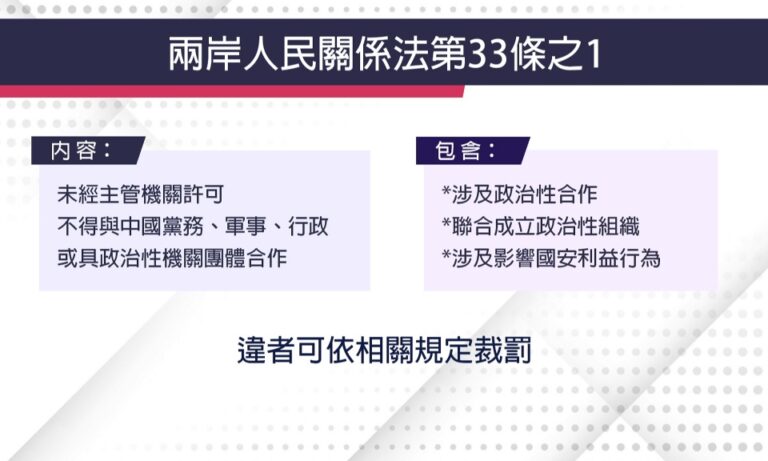 兩岸人民關係法第33條之1

內容：

未經主管機關許可
不得與中國黨務、軍事、行政
或具政治性機關團體合作

包含：

*涉及政治性合作
*聯合成立政治性組織
*涉及影響國安利益行為

違者可依相關規定裁罰